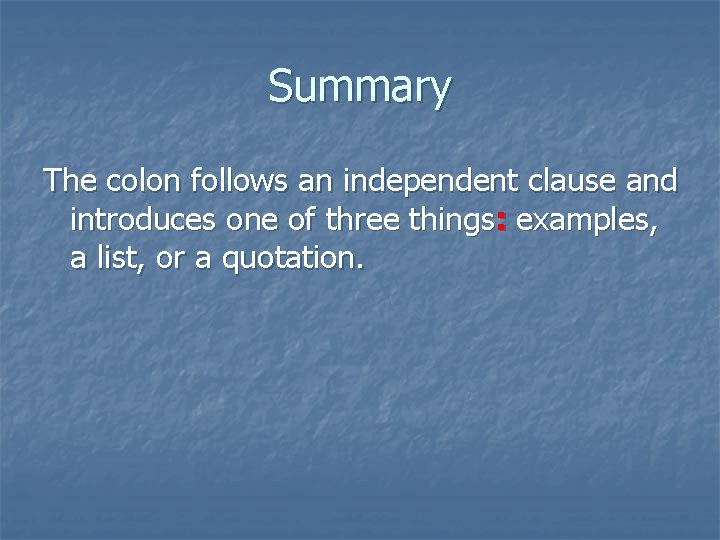 Summary

The colon follows an independent clause and introduces one of three things: examples, a list, or a quotation.